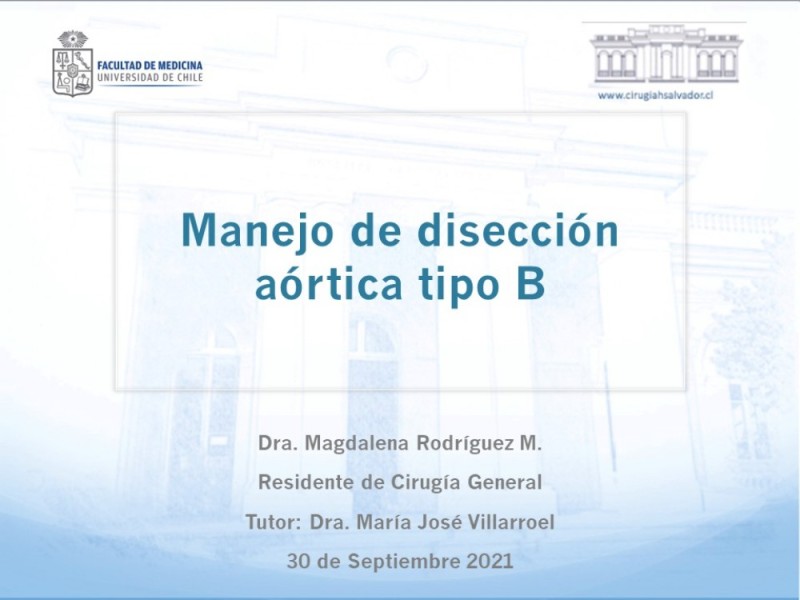 FACULTAD DE MEDICINA
UNIVERSIDAD DE CHILE

www.cirugiahsalvador.cl

Manejo de disección aórtica tipo B

Dra. Magdalena Rodríguez M.

Residente de Cirugía General

Tutor: Dra. María José Villarroel

30 de Septiembre 2021